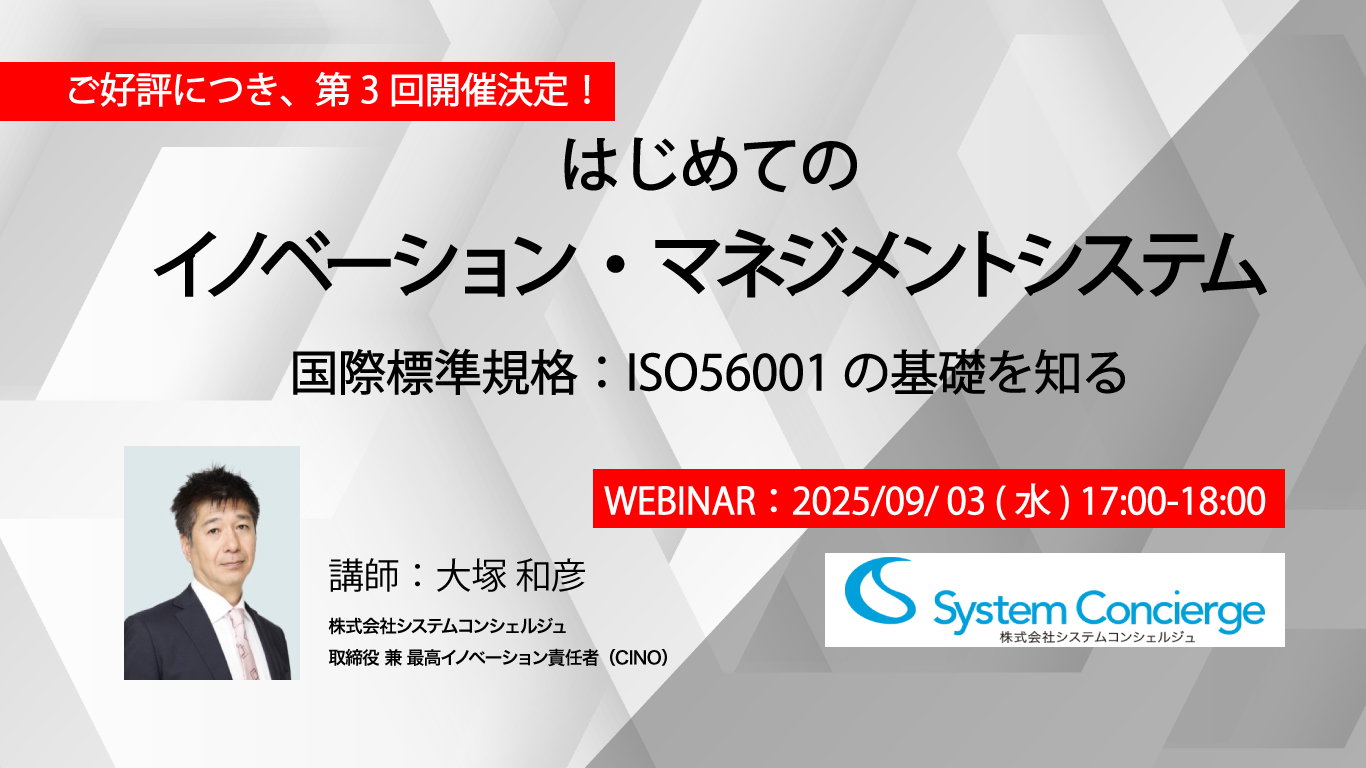 ご好評につき、第 3 回開催決定！

はじめての
イノベーション・マネジメントシステム

国際標準規格：ISO56001 の基礎を知る

WEBINAR：2025/09/ 03 ( 水 ) 17:00-18:00

講師：大塚 和彦
株式会社システムコンシェルジュ
取締役 兼 最高イノベーション責任者（CINO）

System Concierge
株式会社システムコンシェルジュ